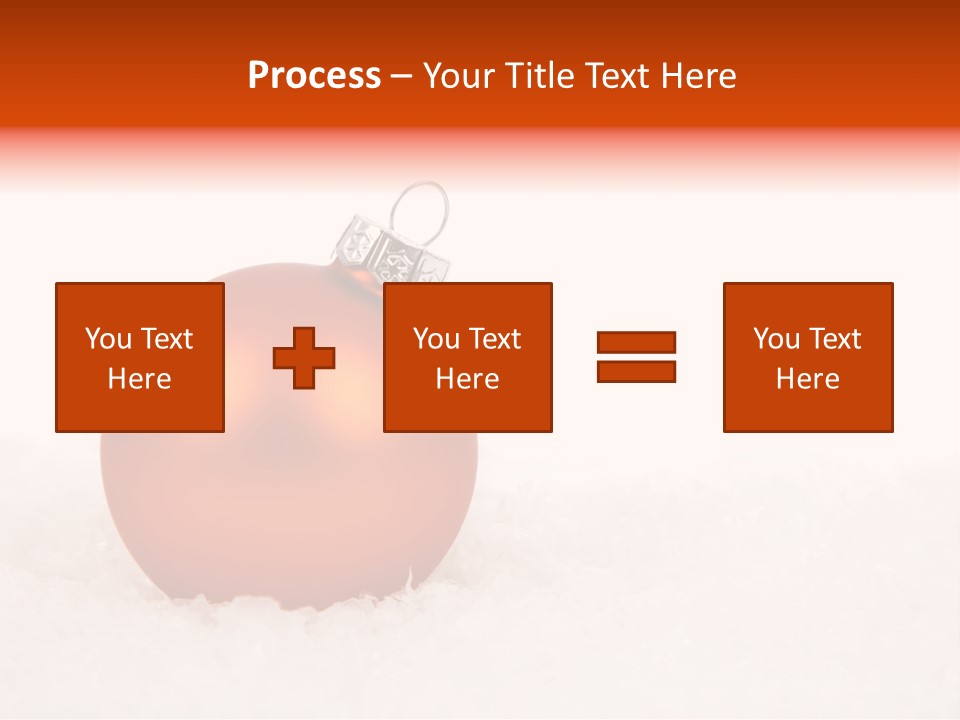 Process – Your Title Text Here

You Text Here

You Text Here

You Text Here